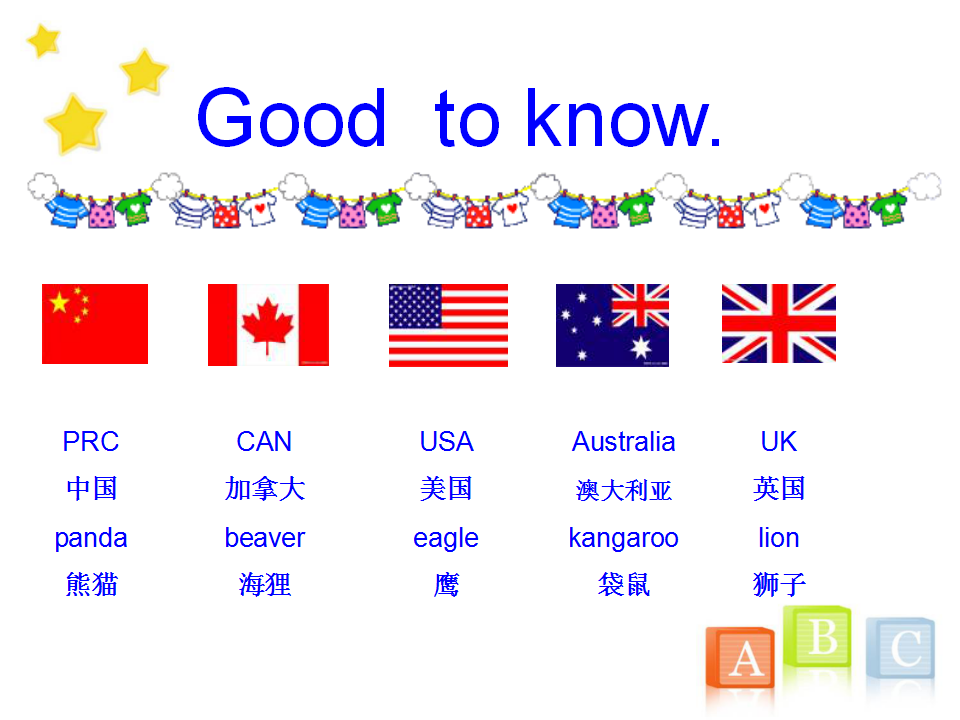 Good to know.

| PRC | CAN | USA | Australia | UK |
|---|---|---|---|---|
| 中国 | 加拿大 | 美国 | 澳大利亚 | 英国 |
| panda | beaver | eagle | kangaroo | lion |
| 熊猫 | 海狸 | 鹰 | 袋鼠 | 狮子 |

A B C